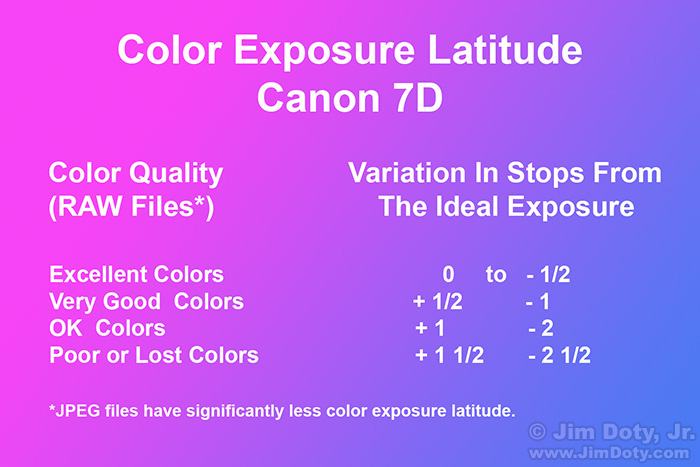 Color Exposure Latitude
Canon 7D

| Color Quality (RAW Files*) | Variation In Stops From The Ideal Exposure |
|---|---|
| Excellent Colors | 0 to - 1/2 |
| Very Good Colors | + 1/2 - 1 |
| OK Colors | + 1 - 2 |
| Poor or Lost Colors | + 1 1/2 - 2 1/2 |

*JPEG files have significantly less color exposure latitude.

© Jim Doty, Jr.
www.JimDoty.com